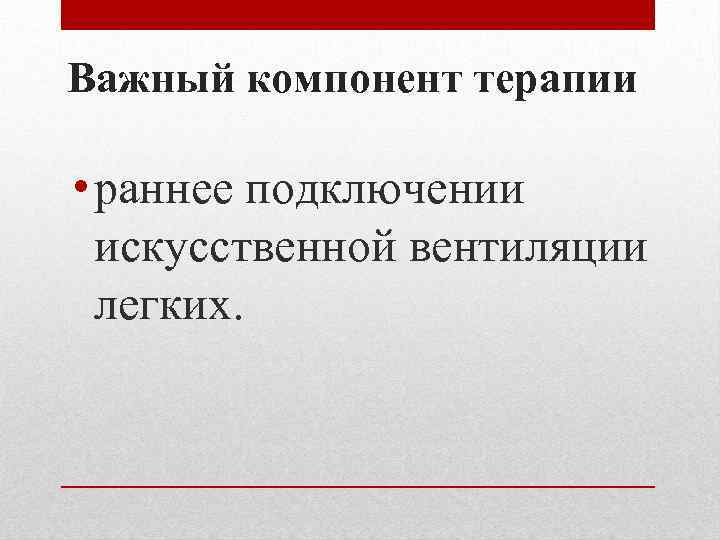 Важный компонент терапии

• раннее подключении искусственной вентиляции легких.